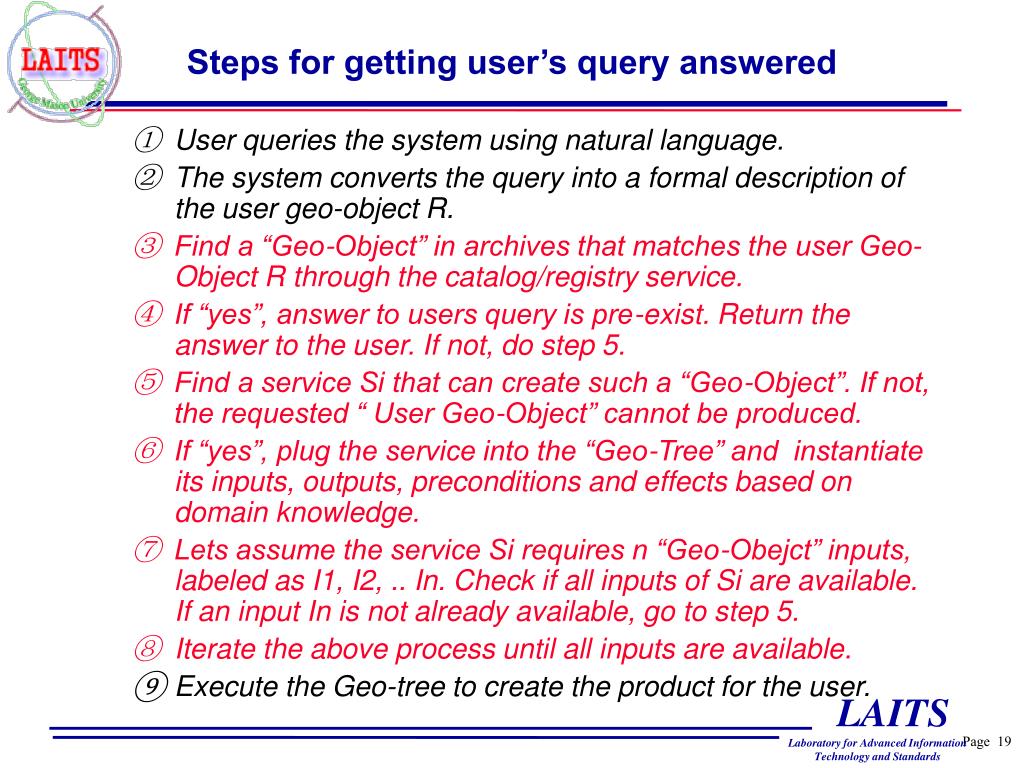 LAITS
George Mason University

Steps for getting user’s query answered

① User queries the system using natural language.
② The system converts the query into a formal description of the user geo-object R.
③ Find a “Geo-Object” in archives that matches the user Geo-Object R through the catalog/registry service.
④ If “yes”, answer to users query is pre-exist. Return the answer to the user. If not, do step 5.
⑤ Find a service Si that can create such a “Geo-Object”. If not, the requested “ User Geo-Object” cannot be produced.
⑥ If “yes”, plug the service into the “Geo-Tree” and instantiate its inputs, outputs, preconditions and effects based on domain knowledge.
⑦ Lets assume the service Si requires n “Geo-Obejct” inputs, labeled as I1, I2, .. In. Check if all inputs of Si are available. If an input In is not already available, go to step 5.
⑧ Iterate the above process until all inputs are available.
⑨ Execute the Geo-tree to create the product for the user.

LAITS
Laboratory for Advanced Information Technology and Standards

Page 19